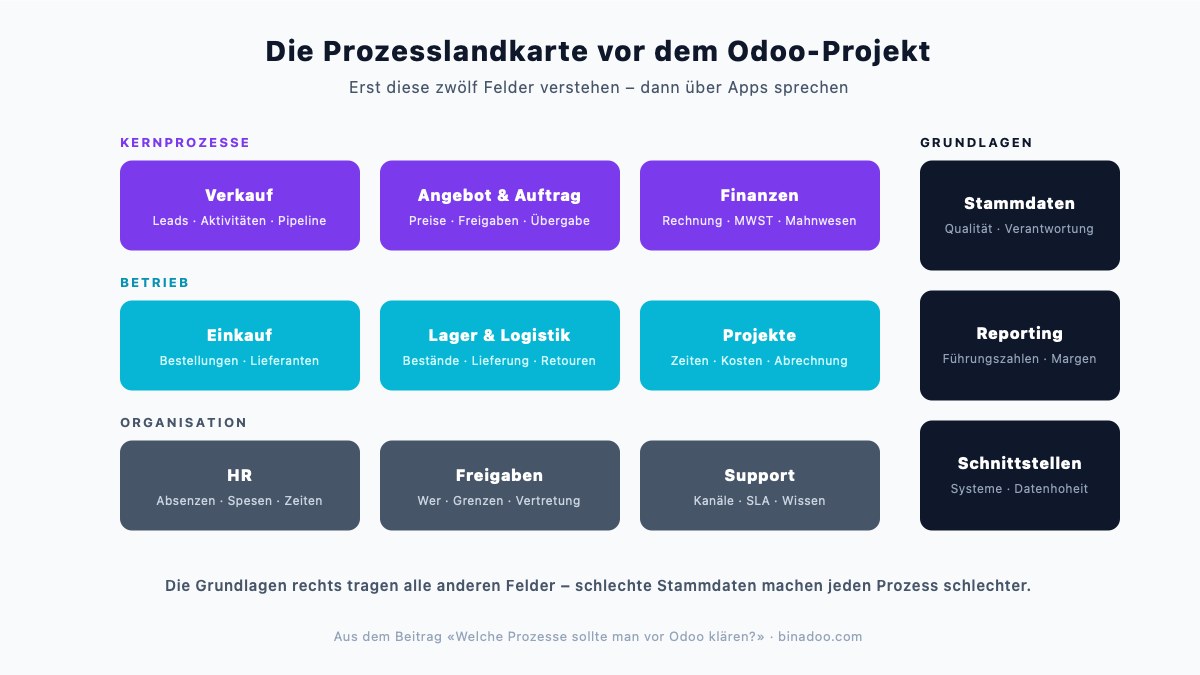 Die Prozesslandkarte vor dem Odoo-Projekt

Erst diese zwölf Felder verstehen – dann über Apps sprechen

KERNPROZESSE

Verkauf
Leads · Aktivitäten · Pipeline

Angebot & Auftrag
Preise · Freigaben · Übergabe

Finanzen
Rechnung · MWST · Mahnwesen

BETRIEB

Einkauf
Bestellungen · Lieferanten

Lager & Logistik
Bestände · Lieferung · Retouren

Projekte
Zeiten · Kosten · Abrechnung

ORGANISATION

HR
Absenzen · Spesen · Zeiten

Freigaben
Wer · Grenzen · Vertretung

Support
Kanäle · SLA · Wissen

GRUNDLAGEN

Stammdaten
Qualität · Verantwortung

Reporting
Führungszahlen · Margen

Schnittstellen
Systeme · Datenhoheit

Die Grundlagen rechts tragen alle anderen Felder – schlechte Stammdaten machen jeden Prozess schlechter.

Aus dem Beitrag «Welche Prozesse sollte man vor Odoo klären?» · binadoo.com